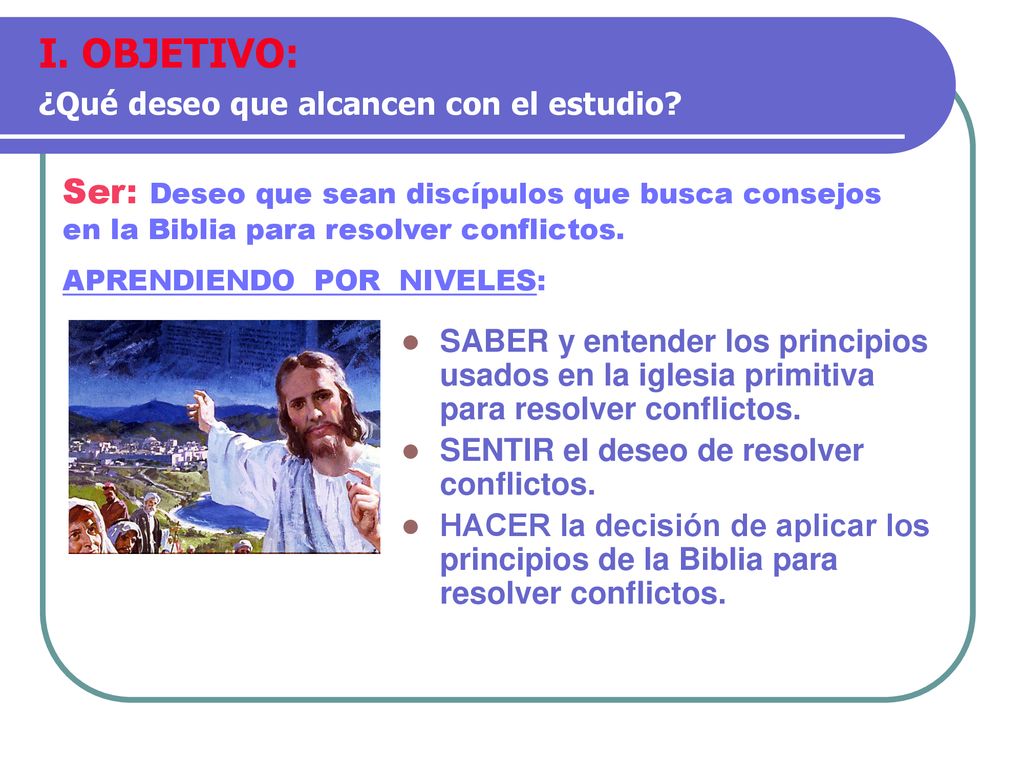 I. OBJETIVO:
¿Qué deseo que alcancen con el estudio?

Ser: Deseo que sean discípulos que busca consejos en la Biblia para resolver conflictos.

APRENDIENDO POR NIVELES:

- SABER y entender los principios usados en la iglesia primitiva para resolver conflictos.
- SENTIR el deseo de resolver conflictos.
- HACER la decisión de aplicar los principios de la Biblia para resolver conflictos.